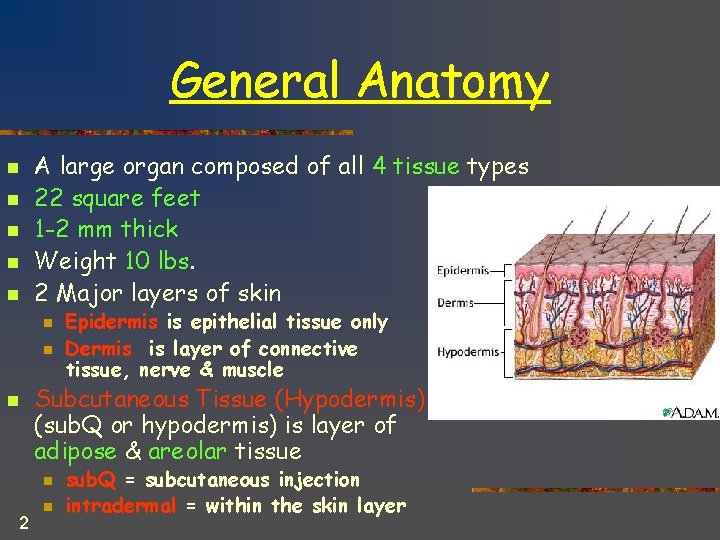 General Anatomy

- A large organ composed of all 4 tissue types
- 22 square feet
- 1-2 mm thick
- Weight 10 lbs.
- 2 Major layers of skin
  - Epidermis is epithelial tissue only
  - Dermis is layer of connective tissue, nerve & muscle
- Subcutaneous Tissue (Hypodermis) (subQ or hypodermis) is layer of adipose & areolar tissue
  - subQ = subcutaneous injection
  - intradermal = within the skin layer

Epidermis
Dermis
Hypodermis
A.D.A.M.

2